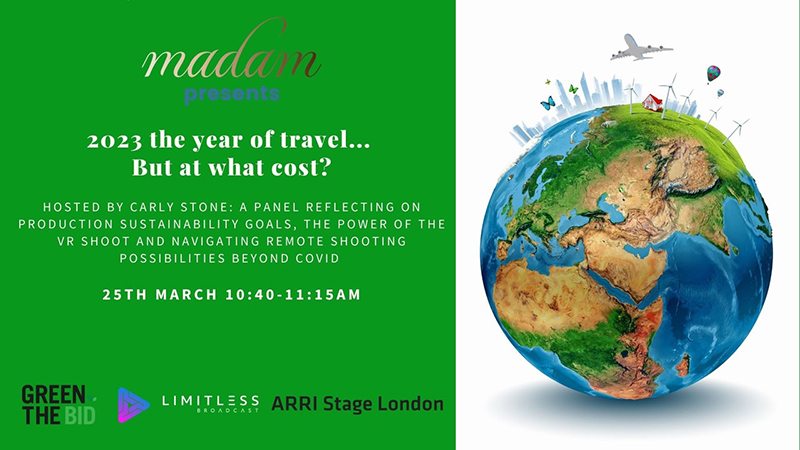 madam
presents

2023 the year of travel...
But at what cost?

HOSTED BY CARLY STONE: A PANEL REFLECTING ON PRODUCTION SUSTAINABILITY GOALS, THE POWER OF THE VR SHOOT AND NAVIGATING REMOTE SHOOTING POSSIBILITIES BEYOND COVID

25TH MARCH 10:40-11:15AM

GREEN THE BID

LIMITLESS BROADCAST

ARRI Stage London